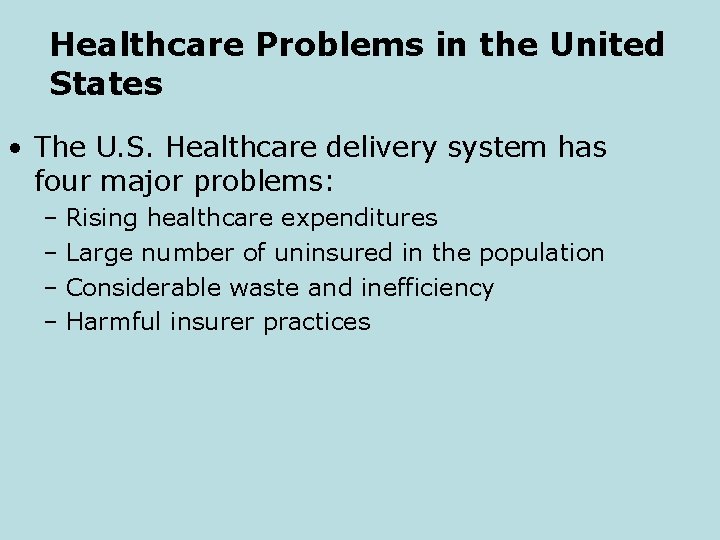 Healthcare Problems in the United States

• The U.S. Healthcare delivery system has four major problems:
– Rising healthcare expenditures
– Large number of uninsured in the population
– Considerable waste and inefficiency
– Harmful insurer practices